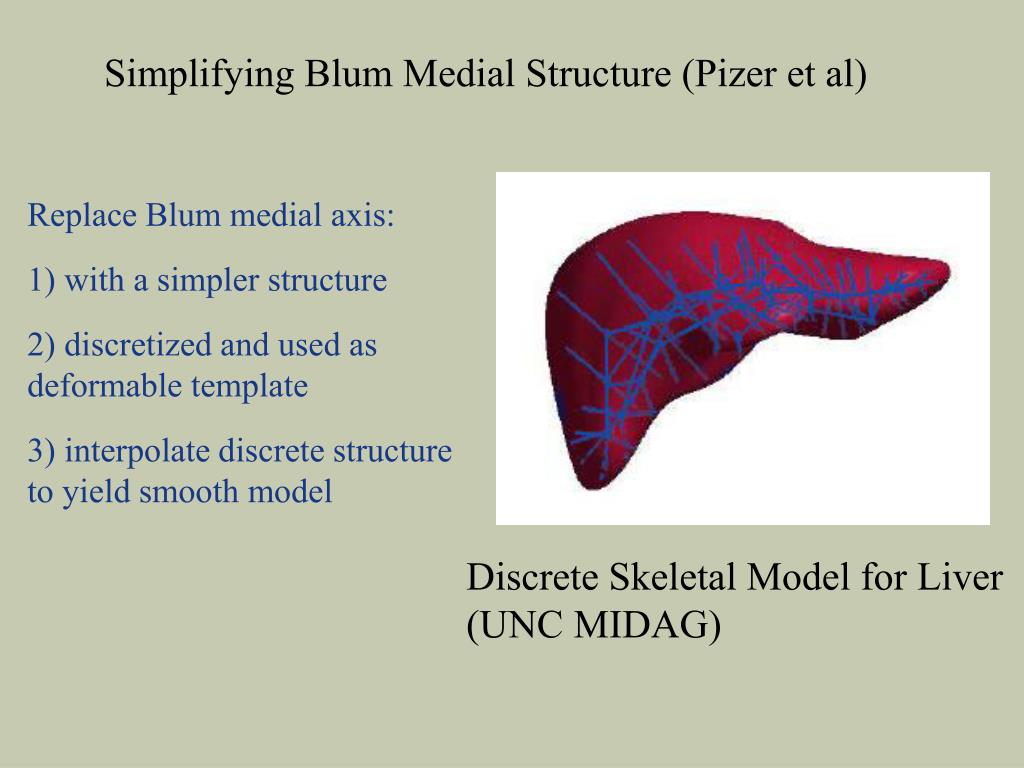 Simplifying Blum Medial Structure (Pizer et al)

Replace Blum medial axis:

1) with a simpler structure

2) discretized and used as deformable template

3) interpolate discrete structure to yield smooth model

Discrete Skeletal Model for Liver (UNC MIDAG)